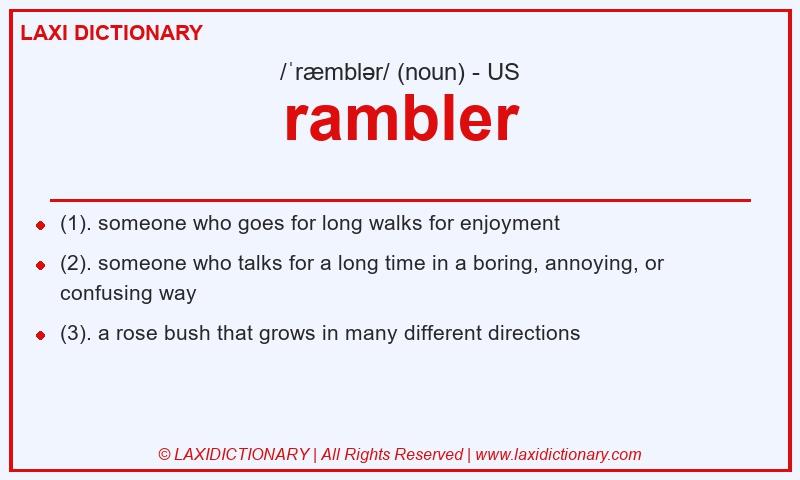 LAXI DICTIONARY

/ˈræmblər/ (noun) - US

rambler

- (1). someone who goes for long walks for enjoyment
- (2). someone who talks for a long time in a boring, annoying, or confusing way
- (3). a rose bush that grows in many different directions

© LAXIDICTIONARY | All Rights Reserved | www.laxidictionary.com